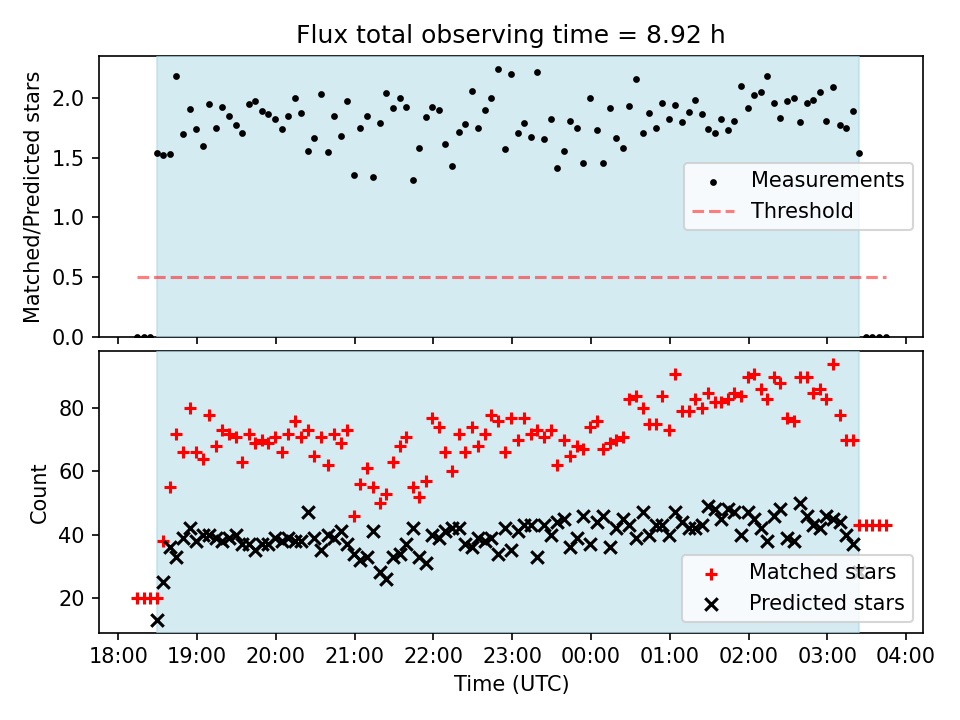 Flux total observing time = 8.92 h

Matched/Predicted stars

2.0
1.5
1.0
0.5
0.0

Measurements
Threshold

Count

80
60
40
20

Matched stars
Predicted stars

18:00 19:00 20:00 21:00 22:00 23:00 00:00 01:00 02:00 03:00 04:00

Time (UTC)